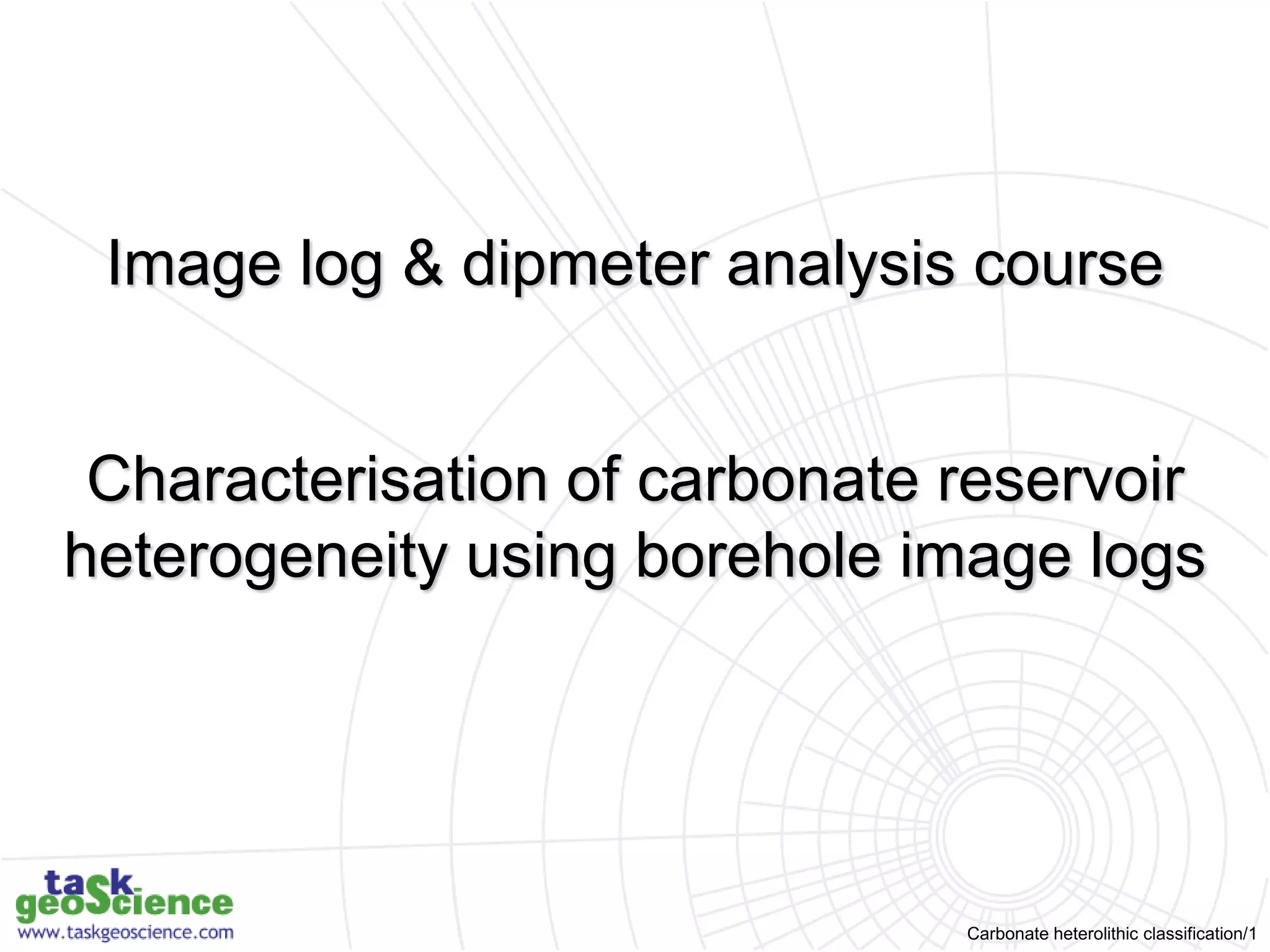 Image log & dipmeter analysis course

Characterisation of carbonate reservoir heterogeneity using borehole image logs

task geoScience
www.taskgeoscience.com

Carbonate heterolithic classification/1